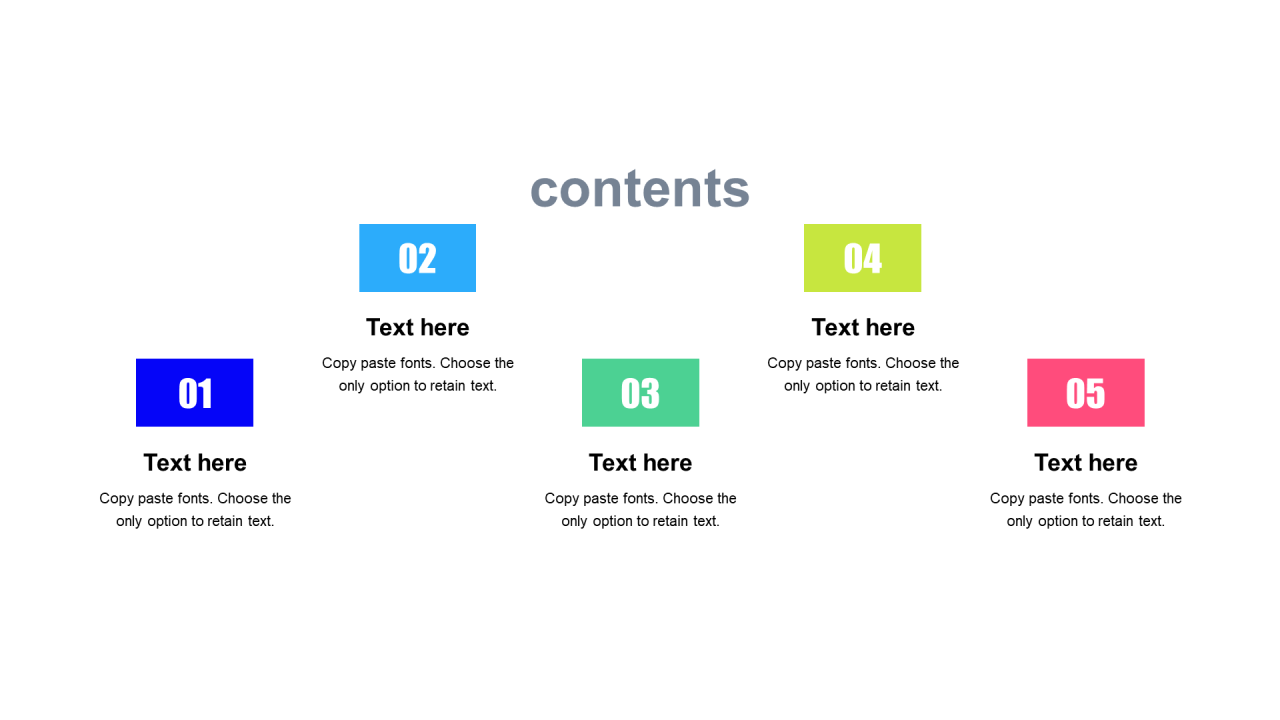 contents

01

Text here

Copy paste fonts. Choose the only option to retain text.

02

Text here

Copy paste fonts. Choose the only option to retain text.

03

Text here

Copy paste fonts. Choose the only option to retain text.

04

Text here

Copy paste fonts. Choose the only option to retain text.

05

Text here

Copy paste fonts. Choose the only option to retain text.